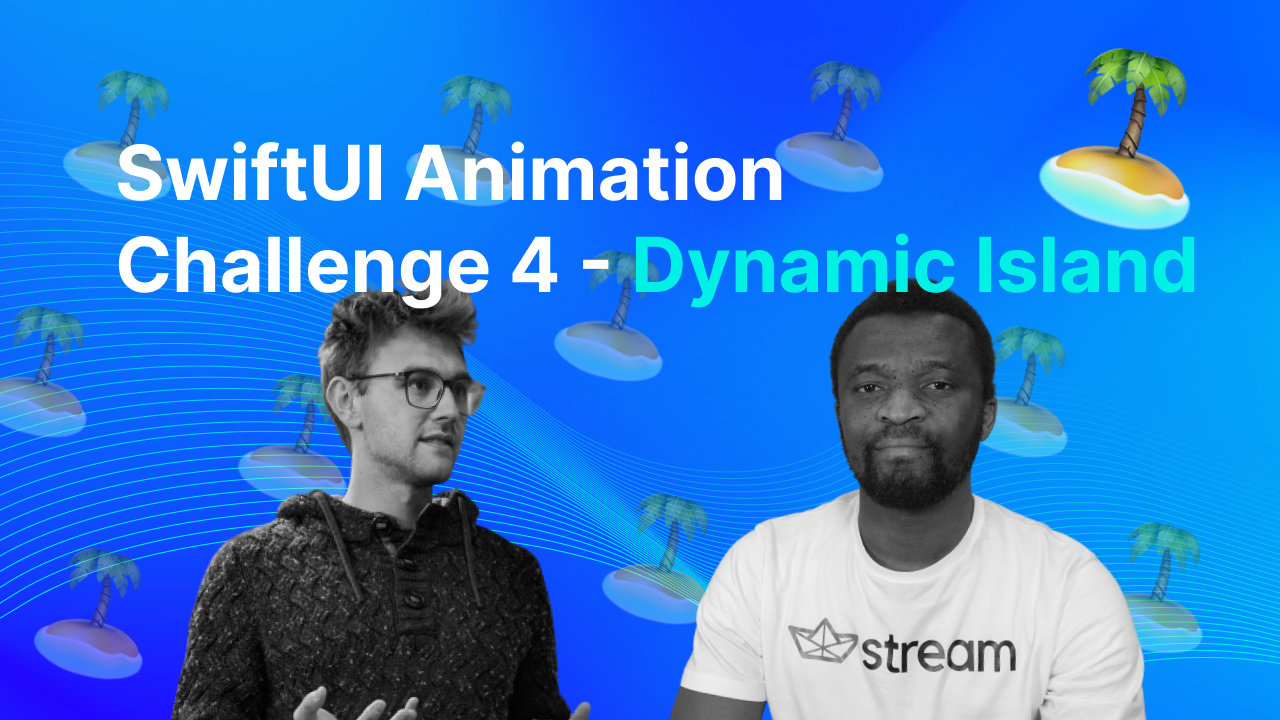 SwiftUI Animation Challenge 4 - Dynamic Island

stream